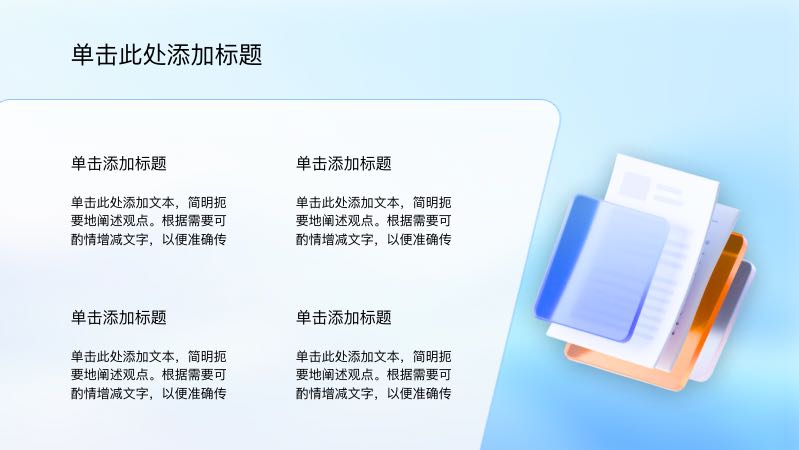 单击此处添加标题

单击添加标题

单击此处添加文本，简明扼要地阐述观点。根据需要可酌情增减文字，以便准确传

单击添加标题

单击此处添加文本，简明扼要地阐述观点。根据需要可酌情增减文字，以便准确传

单击添加标题

单击此处添加文本，简明扼要地阐述观点。根据需要可酌情增减文字，以便准确传

单击添加标题

单击此处添加文本，简明扼要地阐述观点。根据需要可酌情增减文字，以便准确传